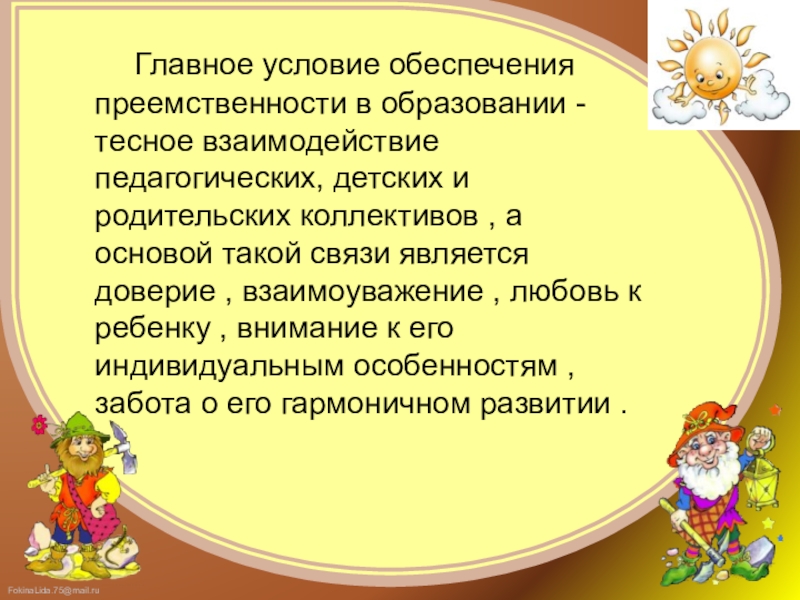 Главное условие обеспечения преемственности в образовании - тесное взаимодействие педагогических, детских и родительских коллективов , а основой такой связи является доверие , взаимоуважение , любовь к ребенку , внимание к его индивидуальным особенностям , забота о его гармоничном развитии .

FokinaLida.75@mail.ru